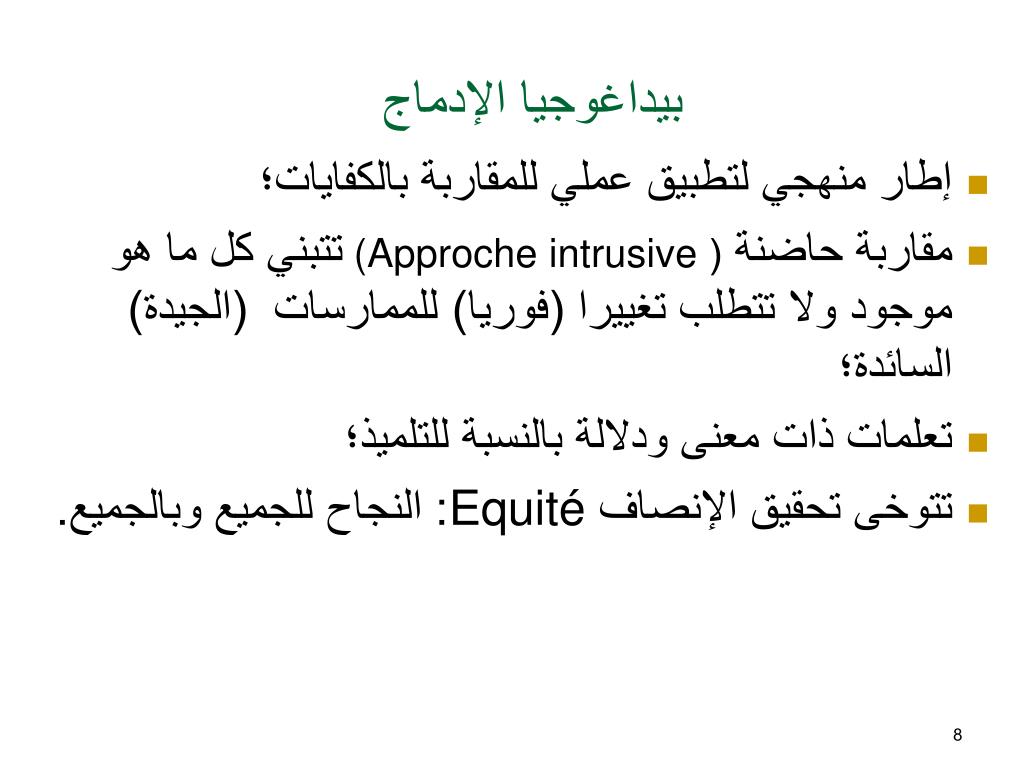 بيداغوجيا الإدماج

إطار منهجي لتطبيق عملي للمقاربة بالكفايات؛

مقاربة حاضنة ( Approche intrusive) تتبني كل ما هو موجود ولا تتطلب تغييرا (فوريا) للممارسات (الجيدة) السائدة؛

تعلمات ذات معنى ودلالة بالنسبة للتلميذ؛

تتوخى تحقيق الإنصاف Equité: النجاح للجميع وبالجميع.

8